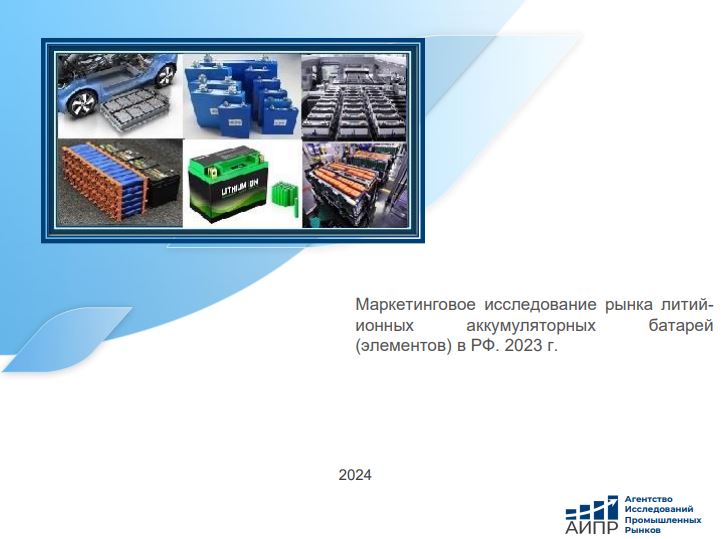 LITHIUM ION

Маркетинговое исследование рынка литий-ионных аккумуляторных батарей (элементов) в РФ. 2023 г.

2024

АИПР Агентство Исследований Промышленных Рынков